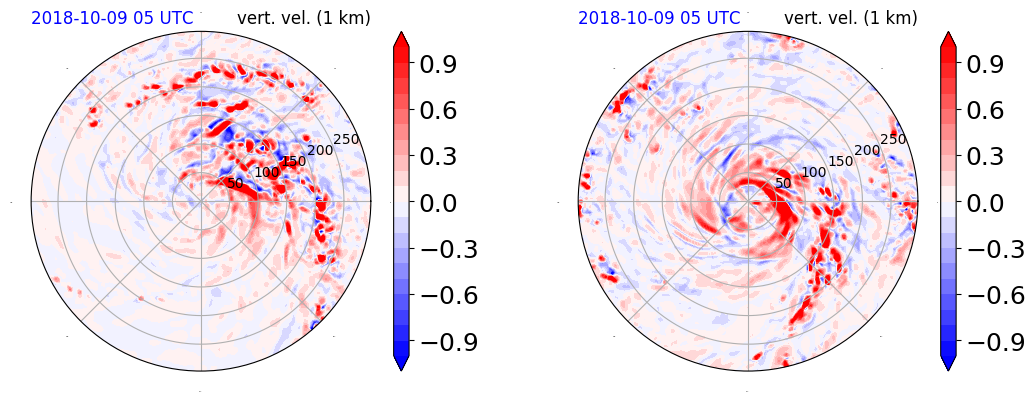 2018-10-09 05 UTC vert. vel. (1 km)

50
100
150
200
250

0.9
0.6
0.3
0.0
−0.3
−0.6
−0.9

2018-10-09 05 UTC vert. vel. (1 km)

50
100
150
200
250

0.9
0.6
0.3
0.0
−0.3
−0.6
−0.9